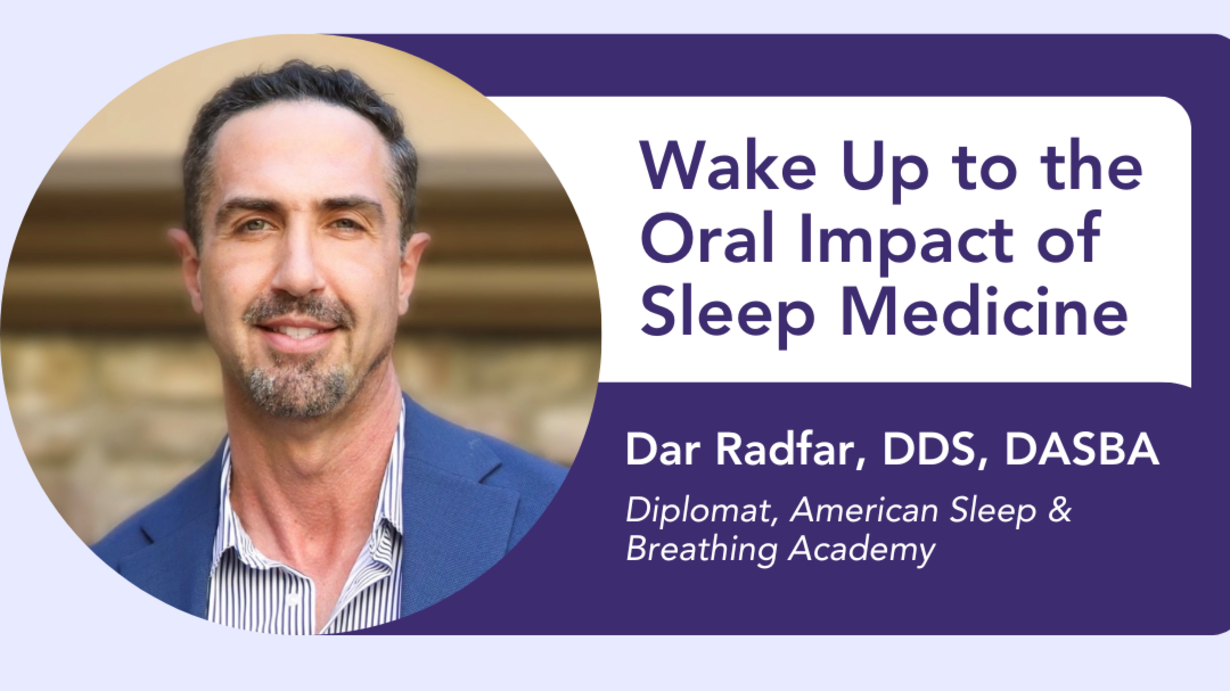 Wake Up to the Oral Impact of Sleep Medicine

Dar Radfar, DDS, DASBA

Diplomat, American Sleep & Breathing Academy